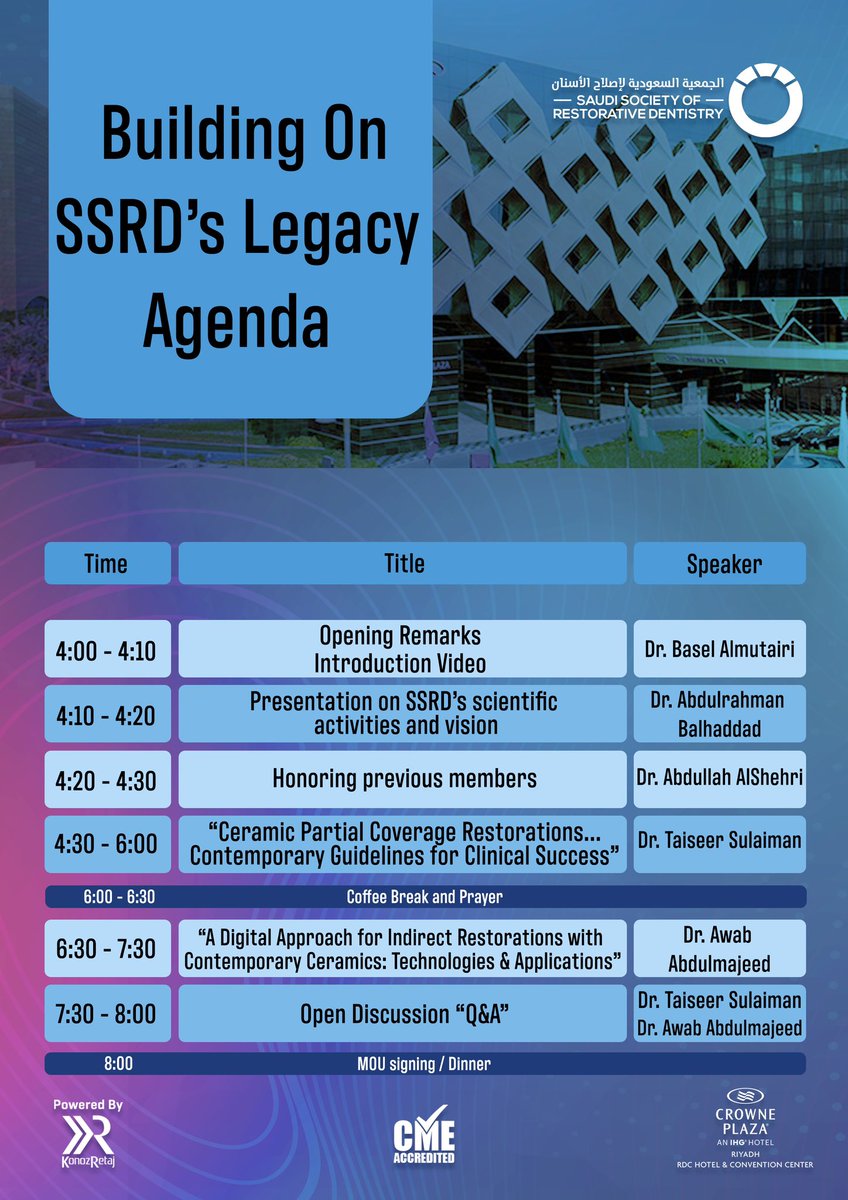 Building On SSRD's Legacy Agenda

الجمعية السعودية لإصلاح الأسنان
SAUDI SOCIETY OF RESTORATIVE DENTISTRY

| Time | Title | Speaker |
|---|---|---|
| 4:00 - 4:10 | Opening Remarks Introduction Video | Dr. Basel Almutairi |
| 4:10 - 4:20 | Presentation on SSRD's scientific activities and vision | Dr. Abdulrahman Balhaddad |
| 4:20 - 4:30 | Honoring previous members | Dr. Abdullah AlShehri |
| 4:30 - 6:00 | "Ceramic Partial Coverage Restorations... Contemporary Guidelines for Clinical Success" | Dr. Taiseer Sulaiman |
| 6:00 - 6:30 | Coffee Break and Prayer | |
| 6:30 - 7:30 | "A Digital Approach for Indirect Restorations with Contemporary Ceramics: Technologies & Applications" | Dr. Awab Abdulmajeed |
| 7:30 - 8:00 | Open Discussion "Q&A" | Dr. Taiseer Sulaiman Dr. Awab Abdulmajeed |
| 8:00 | MOU signing / Dinner | |

Powered By
KonozRetaj

CME ACCREDITED

CROWNE PLAZA
AN IHG HOTEL
RIYADH
RDC HOTEL & CONVENTION CENTER